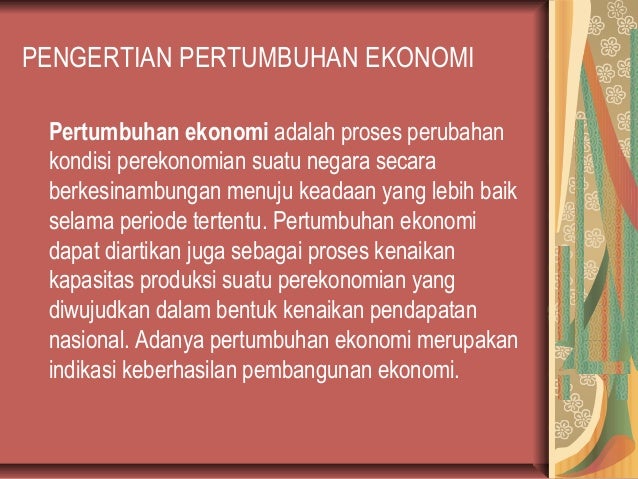 PENGERTIAN PERTUMBUHAN EKONOMI

Pertumbuhan ekonomi adalah proses perubahan kondisi perekonomian suatu negara secara berkesinambungan menuju keadaan yang lebih baik selama periode tertentu. Pertumbuhan ekonomi dapat diartikan juga sebagai proses kenaikan kapasitas produksi suatu perekonomian yang diwujudkan dalam bentuk kenaikan pendapatan nasional. Adanya pertumbuhan ekonomi merupakan indikasi keberhasilan pembangunan ekonomi.